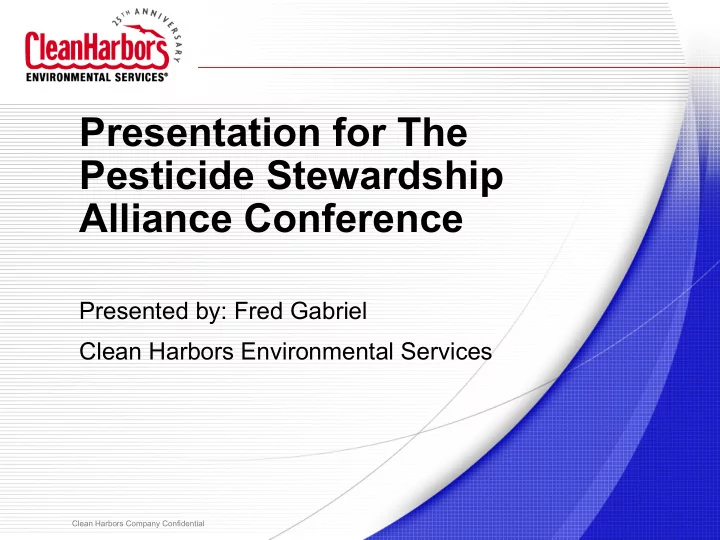 25TH ANNIVERSARY
CleanHarbors
ENVIRONMENTAL SERVICES®

Presentation for The Pesticide Stewardship Alliance Conference

Presented by: Fred Gabriel

Clean Harbors Environmental Services

Clean Harbors Company Confidential